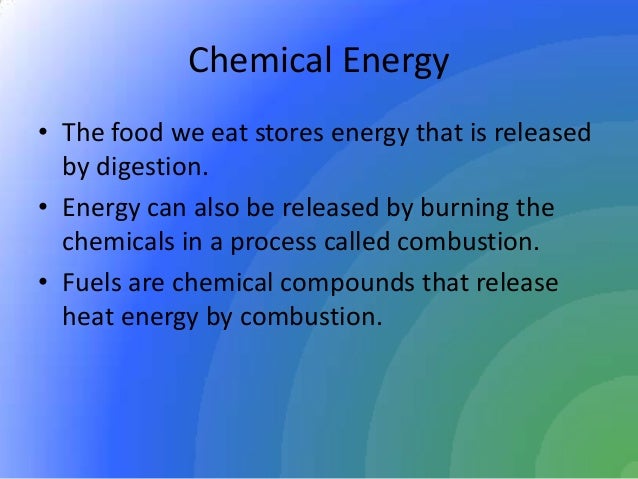 Chemical Energy

• The food we eat stores energy that is released by digestion.

• Energy can also be released by burning the chemicals in a process called combustion.

• Fuels are chemical compounds that release heat energy by combustion.